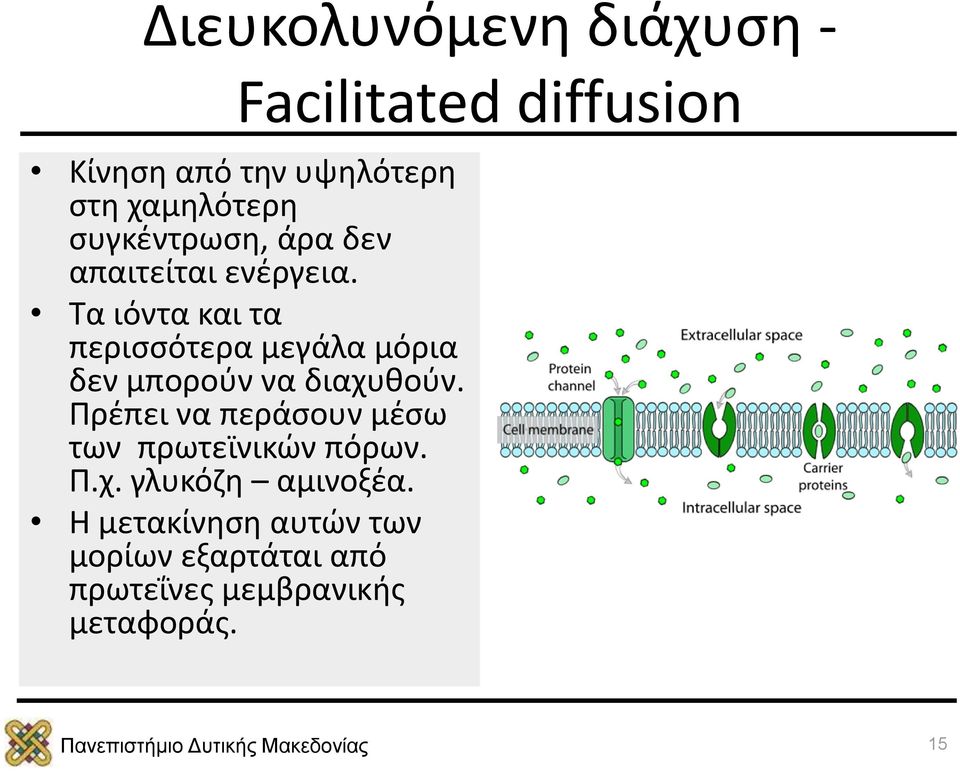 Διευκολυνόμενη διάχυση - Facilitated diffusion

• Κίνηση από την υψηλότερη στη χαμηλότερη συγκέντρωση, άρα δεν απαιτείται ενέργεια.

• Τα ιόντα και τα περισσότερα μεγάλα μόρια δεν μπορούν να διαχυθούν. Πρέπει να περάσουν μέσω των πρωτεϊνικών πόρων. Π.χ. γλυκόζη – αμινοξέα.

• Η μετακίνηση αυτών των μορίων εξαρτάται από πρωτεΐνες μεμβρανικής μεταφοράς.

Extracellular space
Protein channel
Cell membrane
Carrier proteins
Intracellular space

Πανεπιστήμιο Δυτικής Μακεδονίας

15